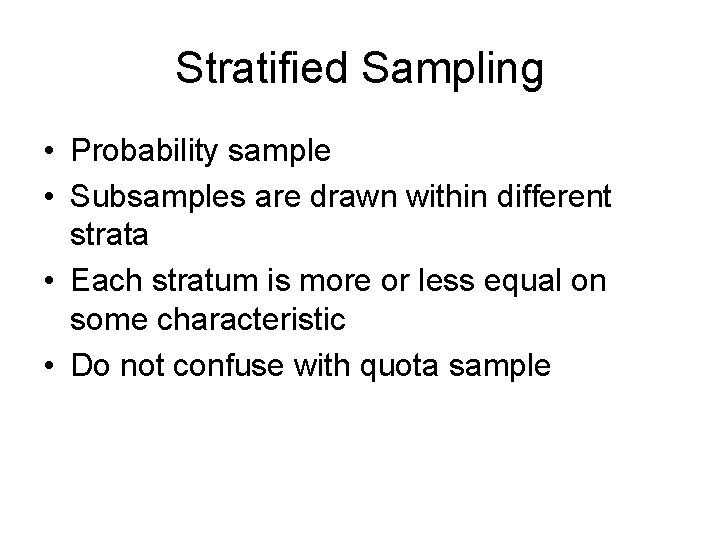 Stratified Sampling

• Probability sample
• Subsamples are drawn within different strata
• Each stratum is more or less equal on some characteristic
• Do not confuse with quota sample